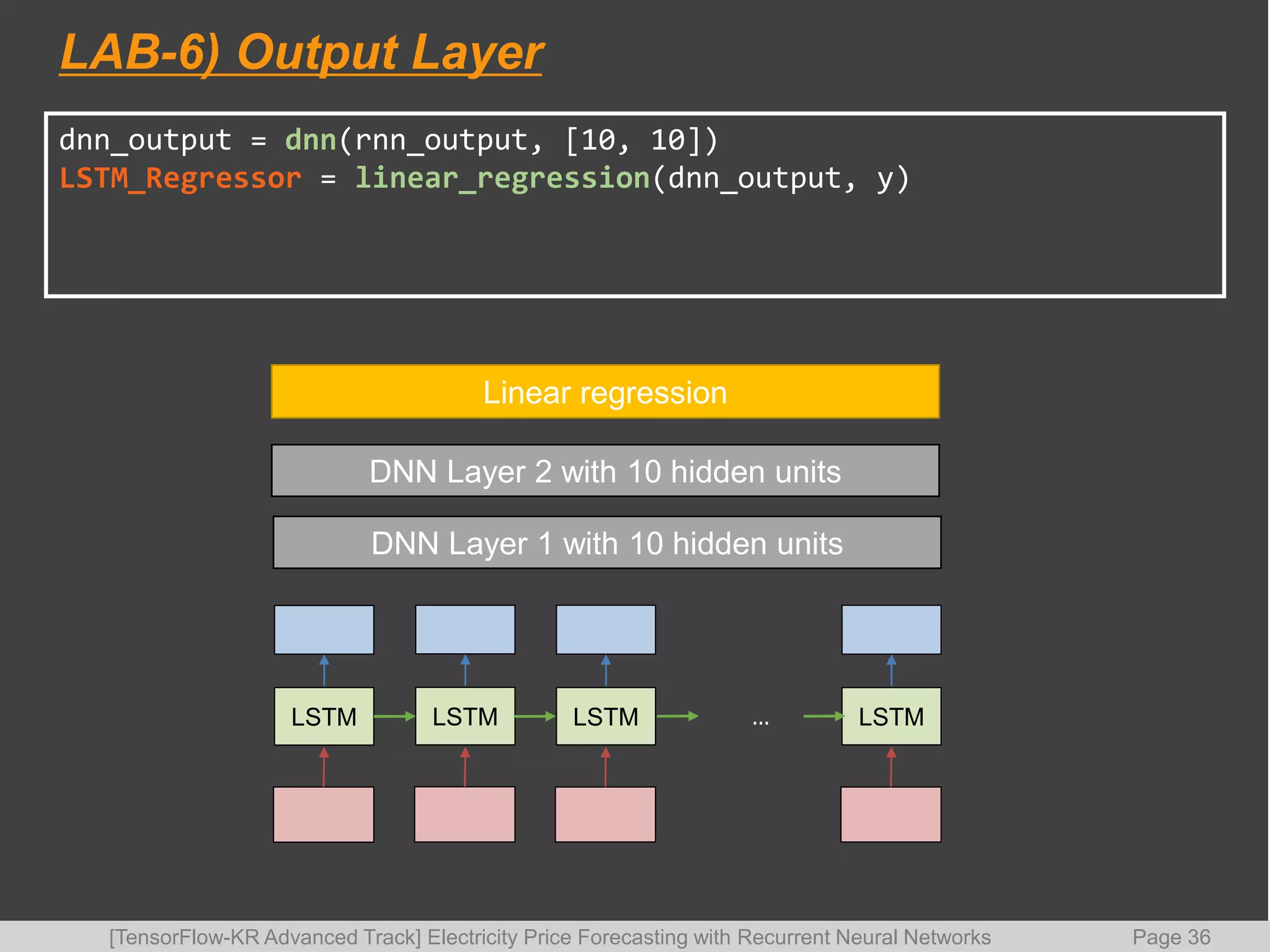 LAB-6) Output Layer

dnn_output = dnn(rnn_output, [10, 10])
LSTM_Regressor = linear_regression(dnn_output, y)

Linear regression

DNN Layer 2 with 10 hidden units

DNN Layer 1 with 10 hidden units

LSTM LSTM LSTM ... LSTM

[TensorFlow-KR Advanced Track] Electricity Price Forecasting with Recurrent Neural Networks Page 36